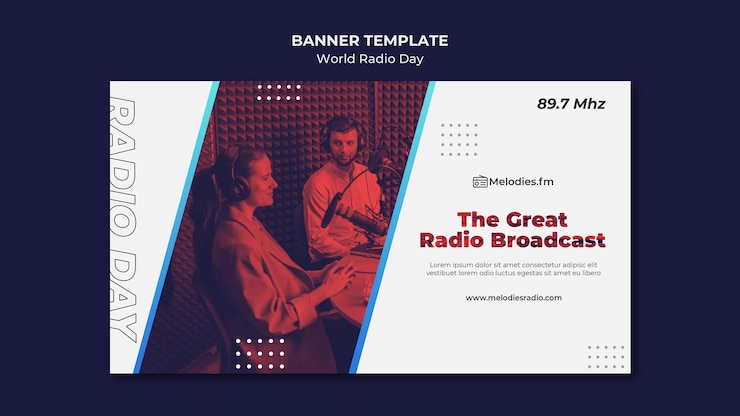 BANNER TEMPLATE
World Radio Day

RADIO DAY

89.7 Mhz

Melodies.fm

The Great Radio Broadcast

Lorem ipsum dolor sit amet consectetur adipisc elit vestibuet lorem odio luctus egestas sit amet eu libero

www.melodiesradio.com